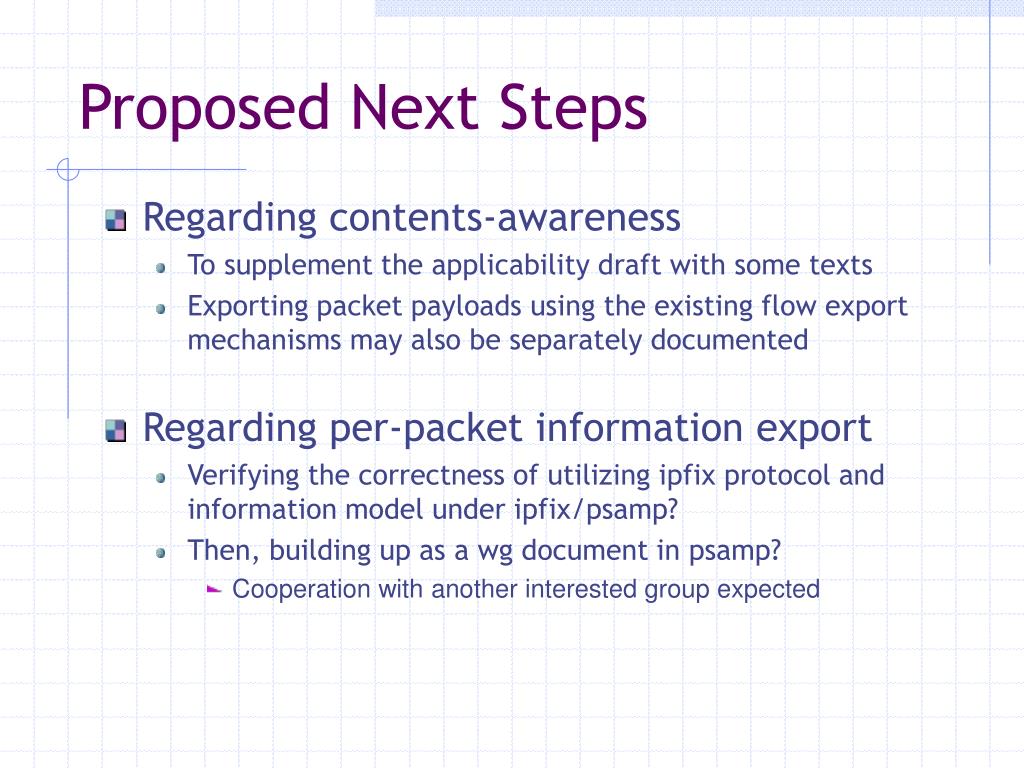 Proposed Next Steps

Regarding contents-awareness

To supplement the applicability draft with some texts

Exporting packet payloads using the existing flow export mechanisms may also be separately documented

Regarding per-packet information export

Verifying the correctness of utilizing ipfix protocol and information model under ipfix/psamp?

Then, building up as a wg document in psamp?

Cooperation with another interested group expected